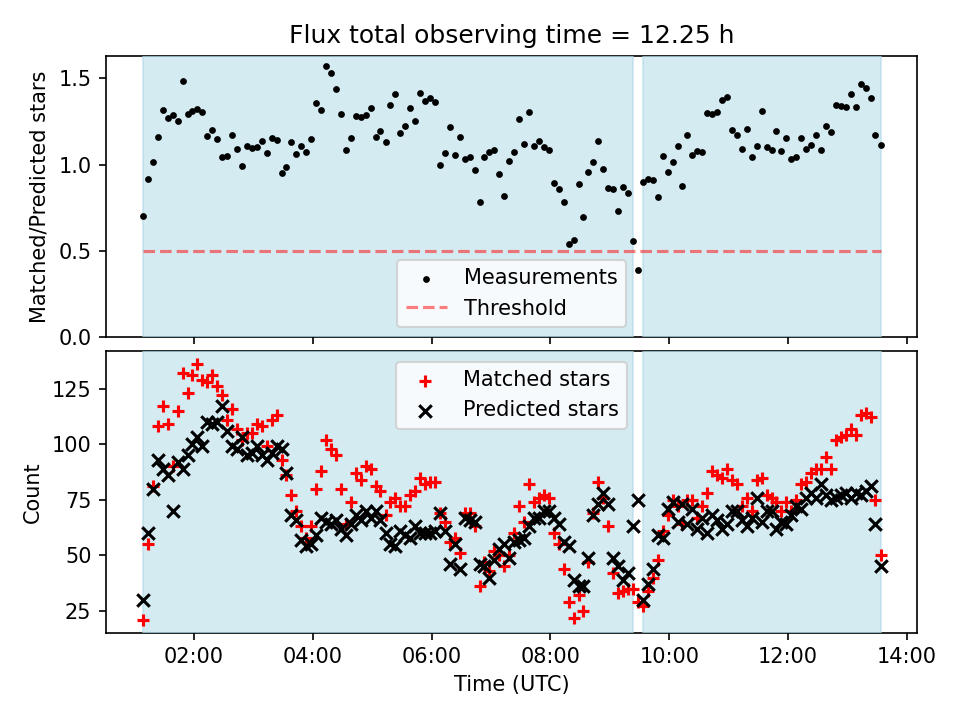 Flux total observing time = 12.25 h

Matched/Predicted stars

1.5
1.0
0.5
0.0

Measurements
Threshold

Matched stars
Predicted stars

Count

125
100
75
50
25

02:00 04:00 06:00 08:00 10:00 12:00 14:00

Time (UTC)